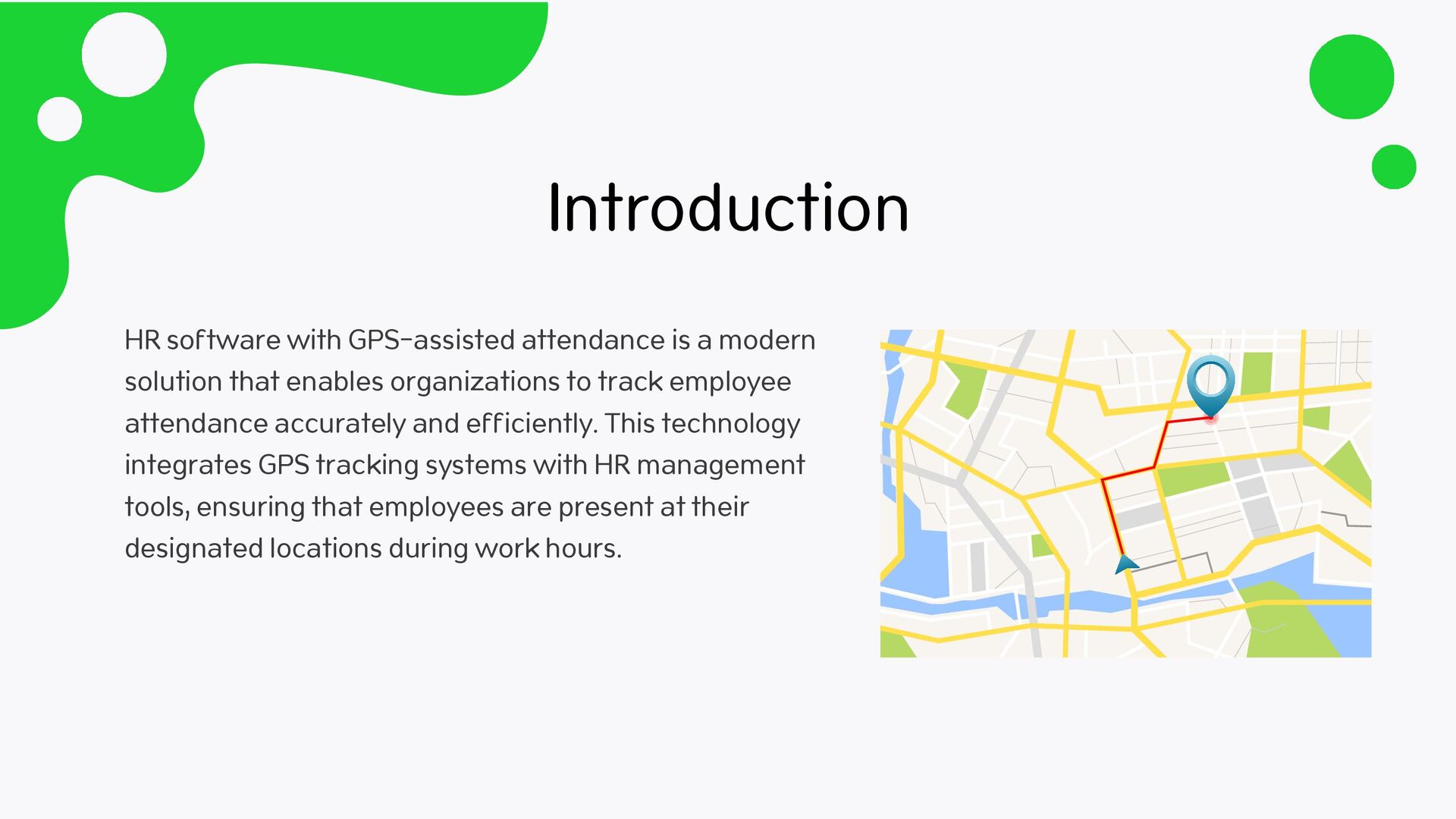 Introduction

HR software with GPS-assisted attendance is a modern solution that enables organizations to track employee attendance accurately and efficiently. This technology integrates GPS tracking systems with HR management tools, ensuring that employees are present at their designated locations during work hours.